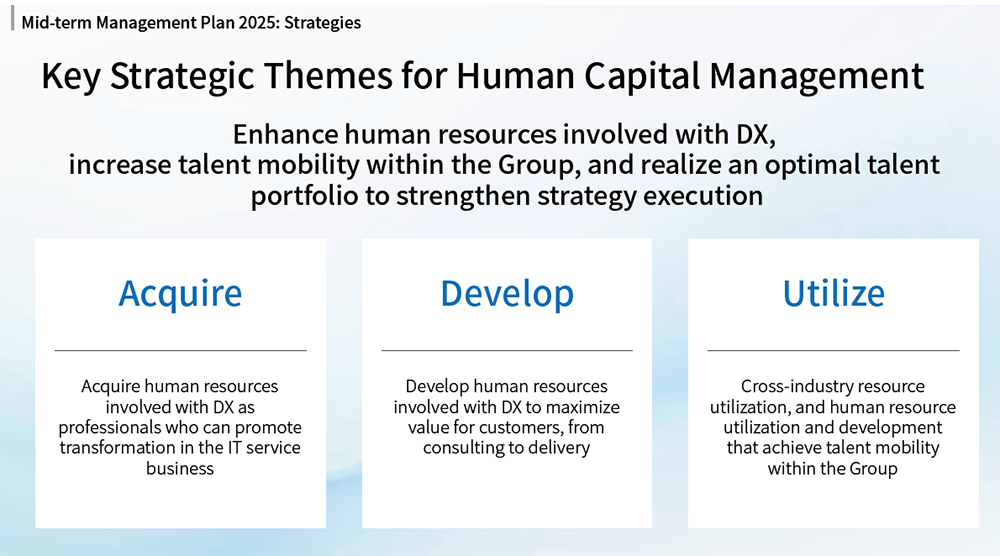 Mid-term Management Plan 2025: Strategies

Key Strategic Themes for Human Capital Management

Enhance human resources involved with DX, increase talent mobility within the Group, and realize an optimal talent portfolio to strengthen strategy execution

Acquire

Acquire human resources involved with DX as professionals who can promote transformation in the IT service business

Develop

Develop human resources involved with DX to maximize value for customers, from consulting to delivery

Utilize

Cross-industry resource utilization, and human resource utilization and development that achieve talent mobility within the Group